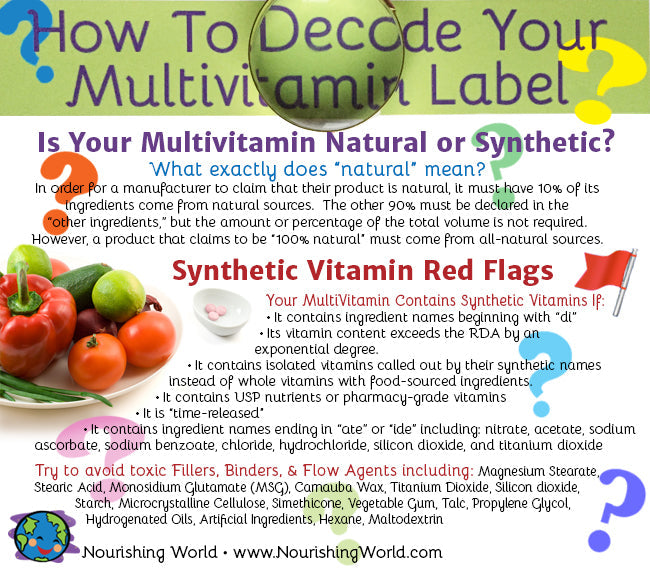 How To Decode Your Multivitamin Label

Is Your Multivitamin Natural or Synthetic?

What exactly does "natural" mean?

In order for a manufacturer to claim that their product is natural, it must have 10% of its ingredients come from natural sources. The other 90% must be declared in the "other ingredients," but the amount or percentage of the total volume is not required. However, a product that claims to be "100% natural" must come from all-natural sources.

Synthetic Vitamin Red Flags

Your MultiVitamin Contains Synthetic Vitamins If:

• It contains ingredient names beginning with "dl"

• Its vitamin content exceeds the RDA by an exponential degree.

• It contains isolated vitamins called out by their synthetic names instead of whole vitamins with food-sourced ingredients.

• It contains USP nutrients or pharmacy-grade vitamins

• It is "time-released"

• It contains ingredient names ending in "ate" or "ide" including: nitrate, acetate, sodium ascorbate, sodium benzoate, chloride, hydrochloride, silicon dioxide, and titanium dioxide

Try to avoid toxic Fillers, Binders, & Flow Agents including: Magnesium Stearate, Stearic Acid, Monosidium Glutamate (MSG), Carnauba Wax, Titanium Dioxide, Silicon dioxide, Starch, Microcrystalline Cellulose, Simethicone, Vegetable Gum, Talc, Propylene Glycol, Hydrogenated Oils, Artificial Ingredients, Hexane, Maltodextrin

Nourishing World • www.NourishingWorld.com